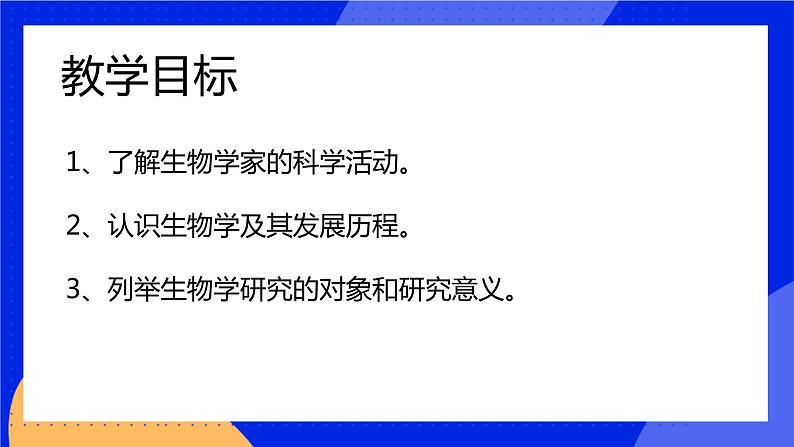 教学目标

1、了解生物学家的科学活动。

2、认识生物学及其发展历程。

3、列举生物学研究的对象和研究意义。